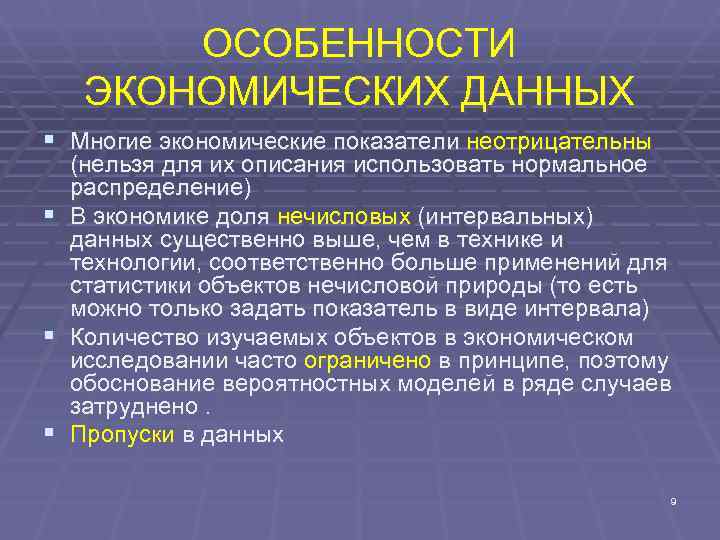 ОСОБЕННОСТИ ЭКОНОМИЧЕСКИХ ДАННЫХ

▪ Многие экономические показатели неотрицательны (нельзя для их описания использовать нормальное распределение)
▪ В экономике доля нечисловых (интервальных) данных существенно выше, чем в технике и технологии, соответственно больше применений для статистики объектов нечисловой природы (то есть можно только задать показатель в виде интервала)
▪ Количество изучаемых объектов в экономическом исследовании часто ограничено в принципе, поэтому обоснование вероятностных моделей в ряде случаев затруднено .
▪ Пропуски в данных

9